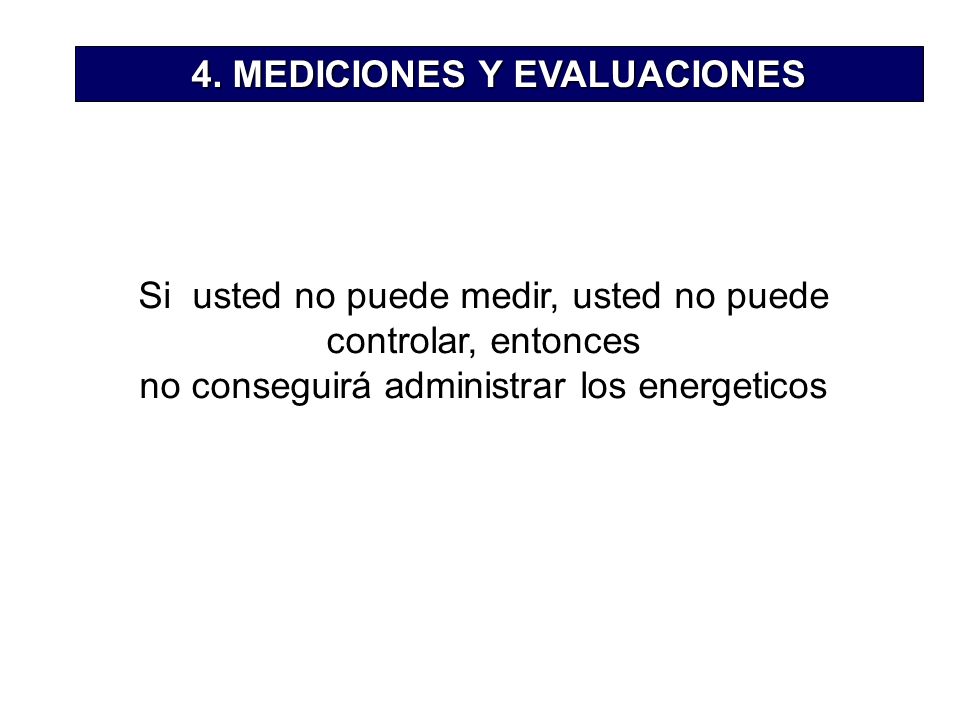 4. MEDICIONES Y EVALUACIONES

Si usted no puede medir, usted no puede controlar, entonces no conseguirá administrar los energeticos